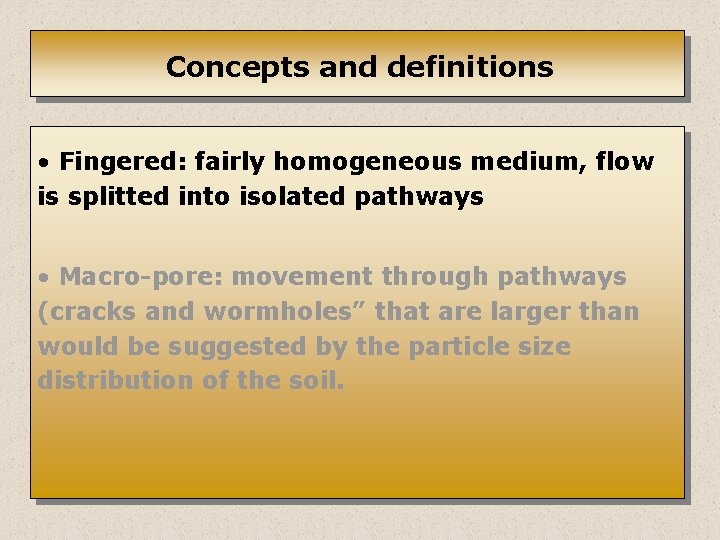 Concepts and definitions

• Fingered: fairly homogeneous medium, flow is splitted into isolated pathways

• Macro-pore: movement through pathways (cracks and wormholes” that are larger than would be suggested by the particle size distribution of the soil.